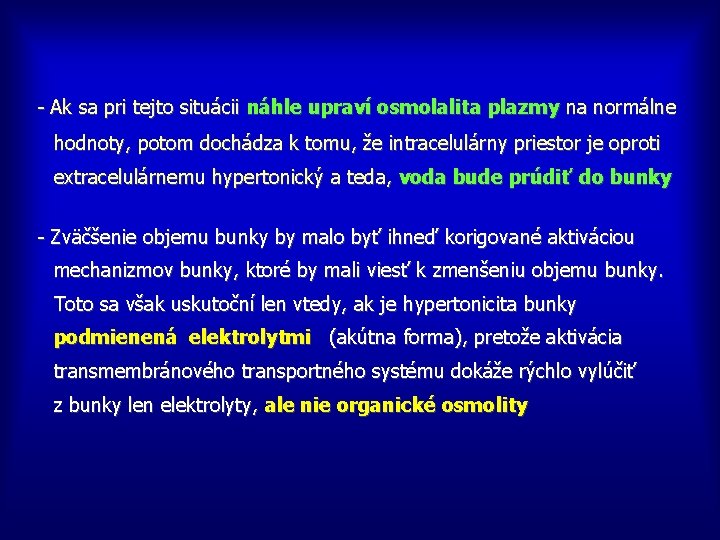 - Ak sa pri tejto situácii náhle upraví osmolalita plazmy na normálne hodnoty, potom dochádza k tomu, že intracelulárny priestor je oproti extracelulárnemu hypertonický a teda, voda bude prúdiť do bunky

- Zväčšenie objemu bunky by malo byť ihneď korigované aktiváciou mechanizmov bunky, ktoré by mali viesť k zmenšeniu objemu bunky. Toto sa však uskutoční len vtedy, ak je hypertonicita bunky podmienená elektrolytmi (akútna forma), pretože aktivácia transmembránového transportného systému dokáže rýchlo vylúčiť z bunky len elektrolyty, ale nie organické osmolity